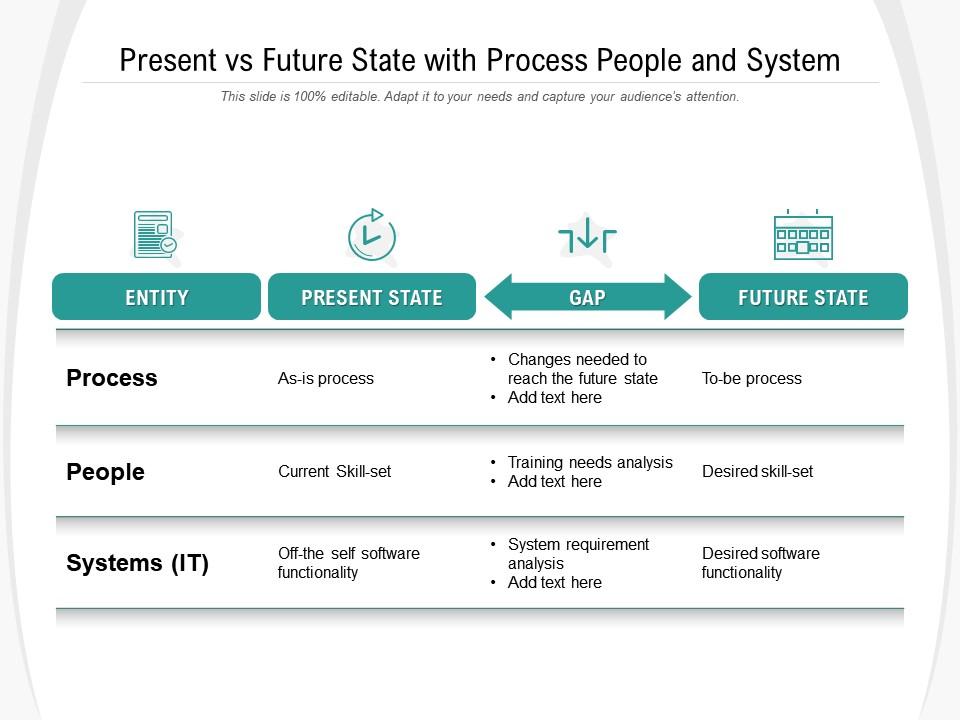 Present vs Future State with Process People and System

This slide is 100% editable. Adapt it to your needs and capture your audience's attention.

| ENTITY | PRESENT STATE | GAP | FUTURE STATE |
|---|---|---|---|
| Process | As-is process | • Changes needed to reach the future state • Add text here | To-be process |
| People | Current Skill-set | • Training needs analysis • Add text here | Desired skill-set |
| Systems (IT) | Off-the self software functionality | • System requirement analysis • Add text here | Desired software functionality |